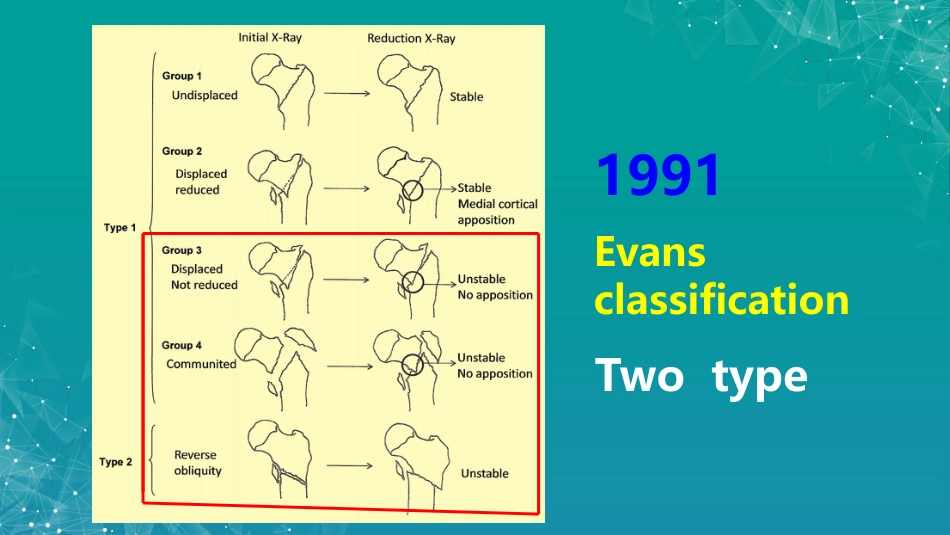 Initial X-Ray

Reduction X-Ray

Type 1

Group 1
Undisplaced

Stable

Group 2
Displaced reduced

Stable
Medial cortical apposition

Group 3
Displaced
Not reduced

Unstable
No apposition

Group 4
Communited

Unstable
No apposition

Type 2

Reverse obliquity

Unstable

1991

Evans classification

Two type